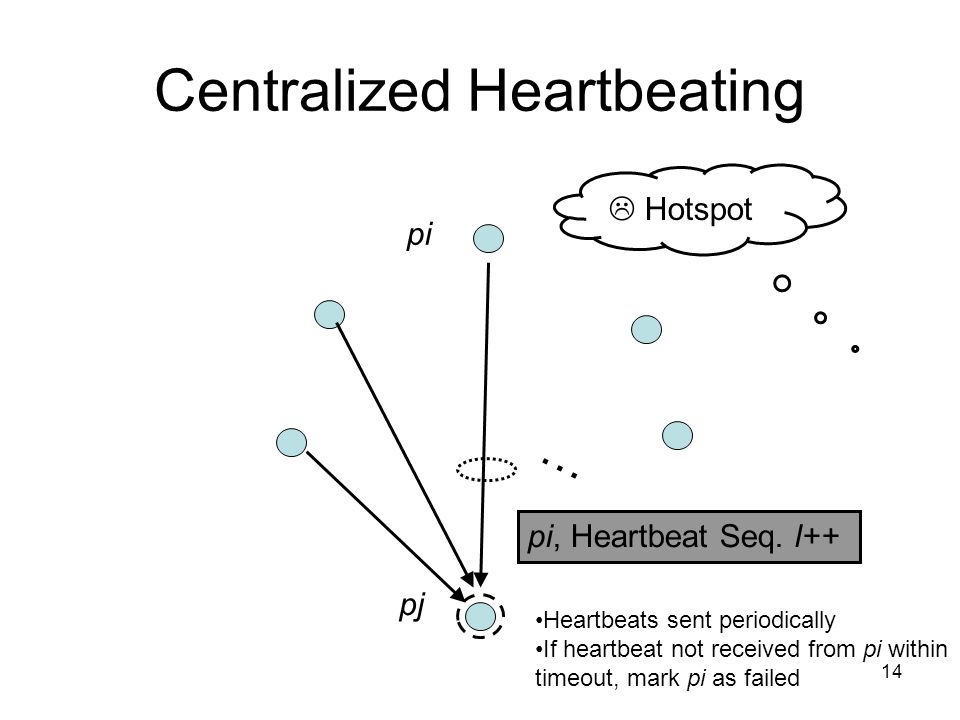 Centralized Heartbeating

☹ Hotspot

pi

…

pi, Heartbeat Seq. l++

pj

•Heartbeats sent periodically
•If heartbeat not received from pi within timeout, mark pi as failed

14